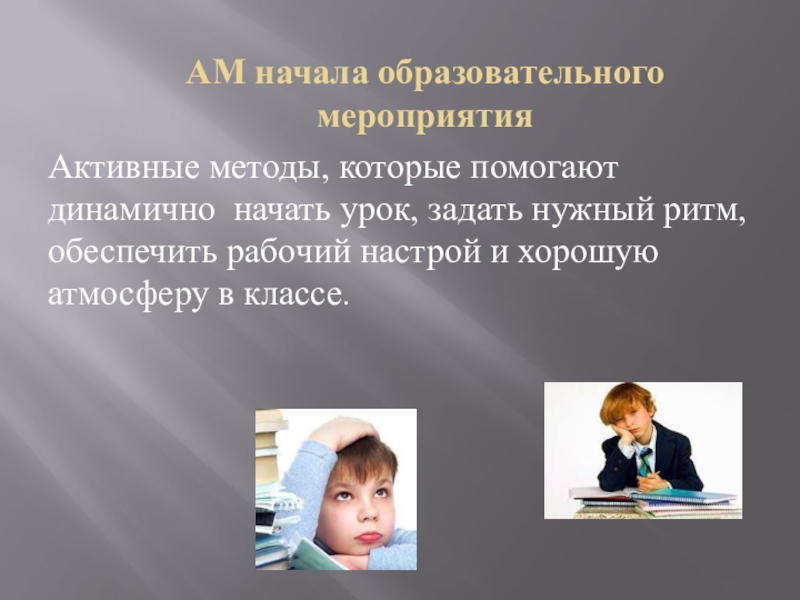 АМ начала образовательного мероприятия

Активные методы, которые помогают динамично  начать урок, задать нужный ритм, обеспечить рабочий настрой и хорошую атмосферу в классе.